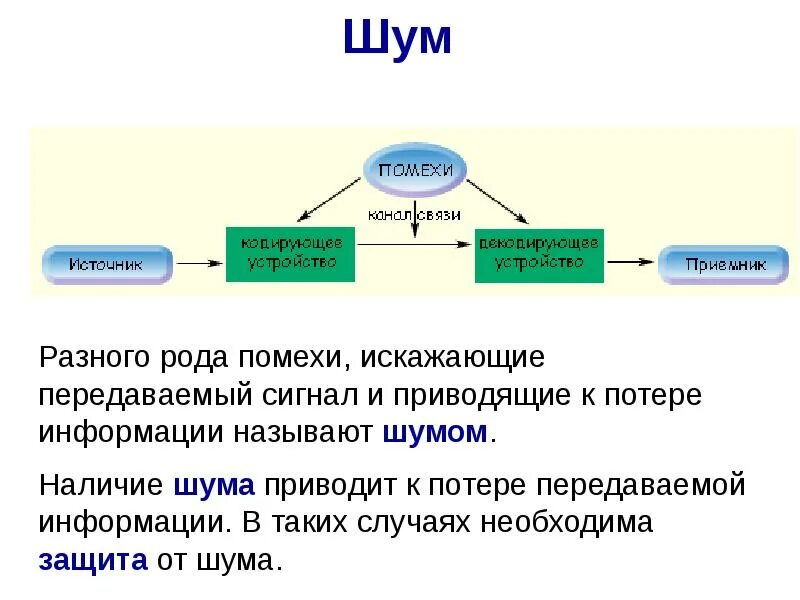 Шум

ПОМЕХИ

канал связи

Источник

кодирующее устройство

декодирующее устройство

Приемник

Разного рода помехи, искажающие передаваемый сигнал и приводящие к потере информации называют шумом.

Наличие шума приводит к потере передаваемой информации. В таких случаях необходима защита от шума.